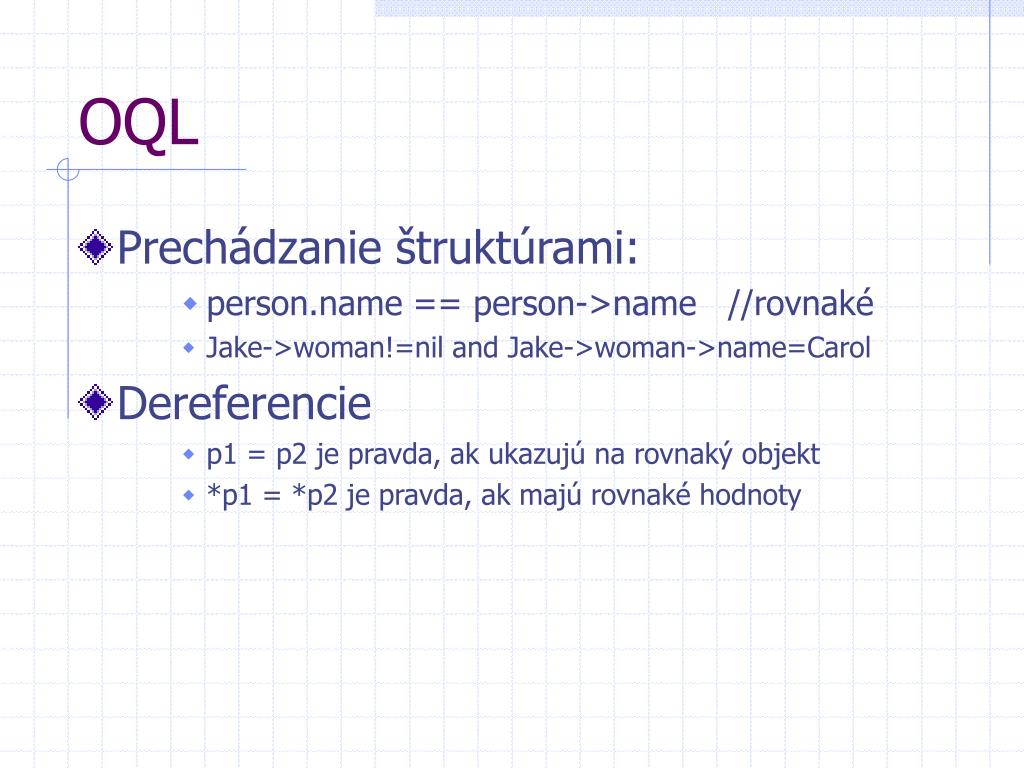 OQL

Prechádzanie štruktúrami:

person.name == person->name //rovnaké

Jake->woman!=nil and Jake->woman->name=Carol

Dereferencie

p1 = p2 je pravda, ak ukazujú na rovnaký objekt

*p1 = *p2 je pravda, ak majú rovnaké hodnoty